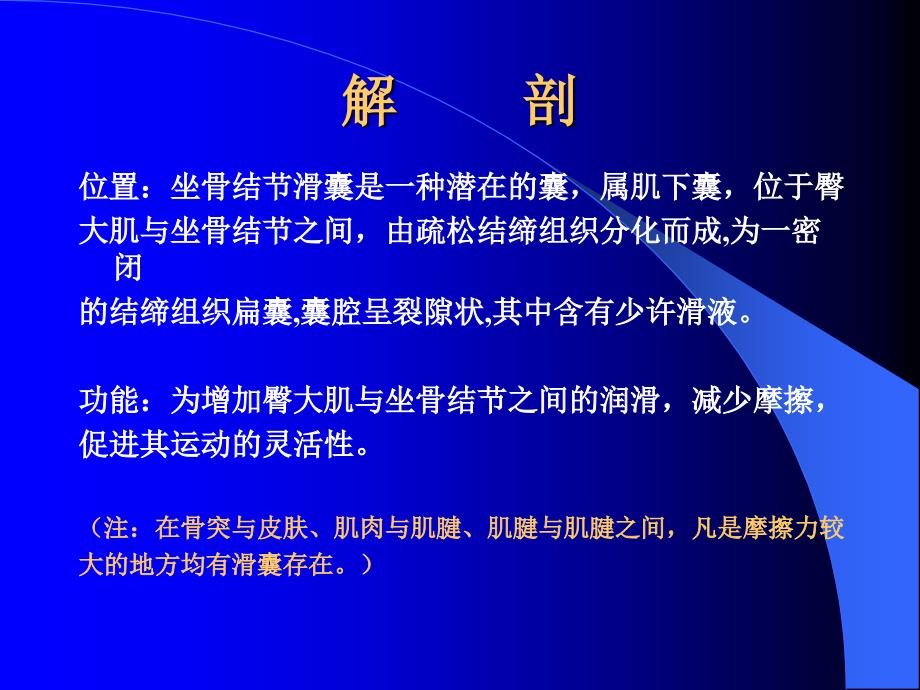 解　剖

位置：坐骨结节滑囊是一种潜在的囊，属肌下囊，位于臀大肌与坐骨结节之间，由疏松结缔组织分化而成,为一密闭的结缔组织扁囊,囊腔呈裂隙状,其中含有少许滑液。

功能：为增加臀大肌与坐骨结节之间的润滑，减少摩擦，促进其运动的灵活性。

（注：在骨突与皮肤、肌肉与肌腱、肌腱与肌腱之间，凡是摩擦力较大的地方均有滑囊存在。）